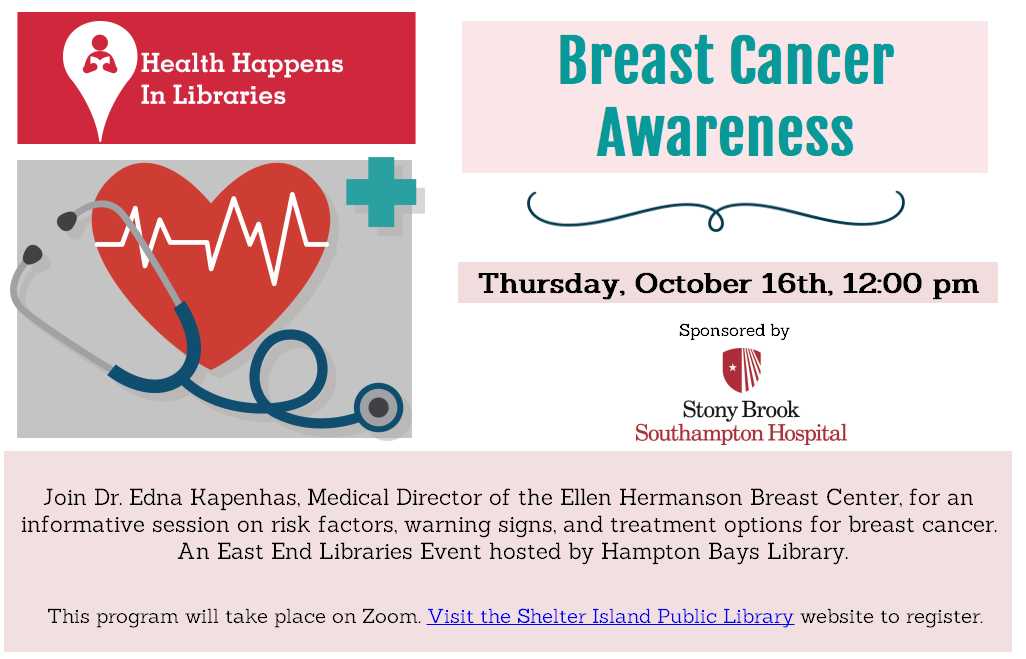 Health Happens In Libraries

Breast Cancer Awareness

Thursday, October 16th, 12:00 pm

Sponsored by

Stony Brook
Southampton Hospital

Join Dr. Edna Kapenhas, Medical Director of the Ellen Hermanson Breast Center, for an informative session on risk factors, warning signs, and treatment options for breast cancer. An East End Libraries Event hosted by Hampton Bays Library.

This program will take place on Zoom. Visit the Shelter Island Public Library website to register.